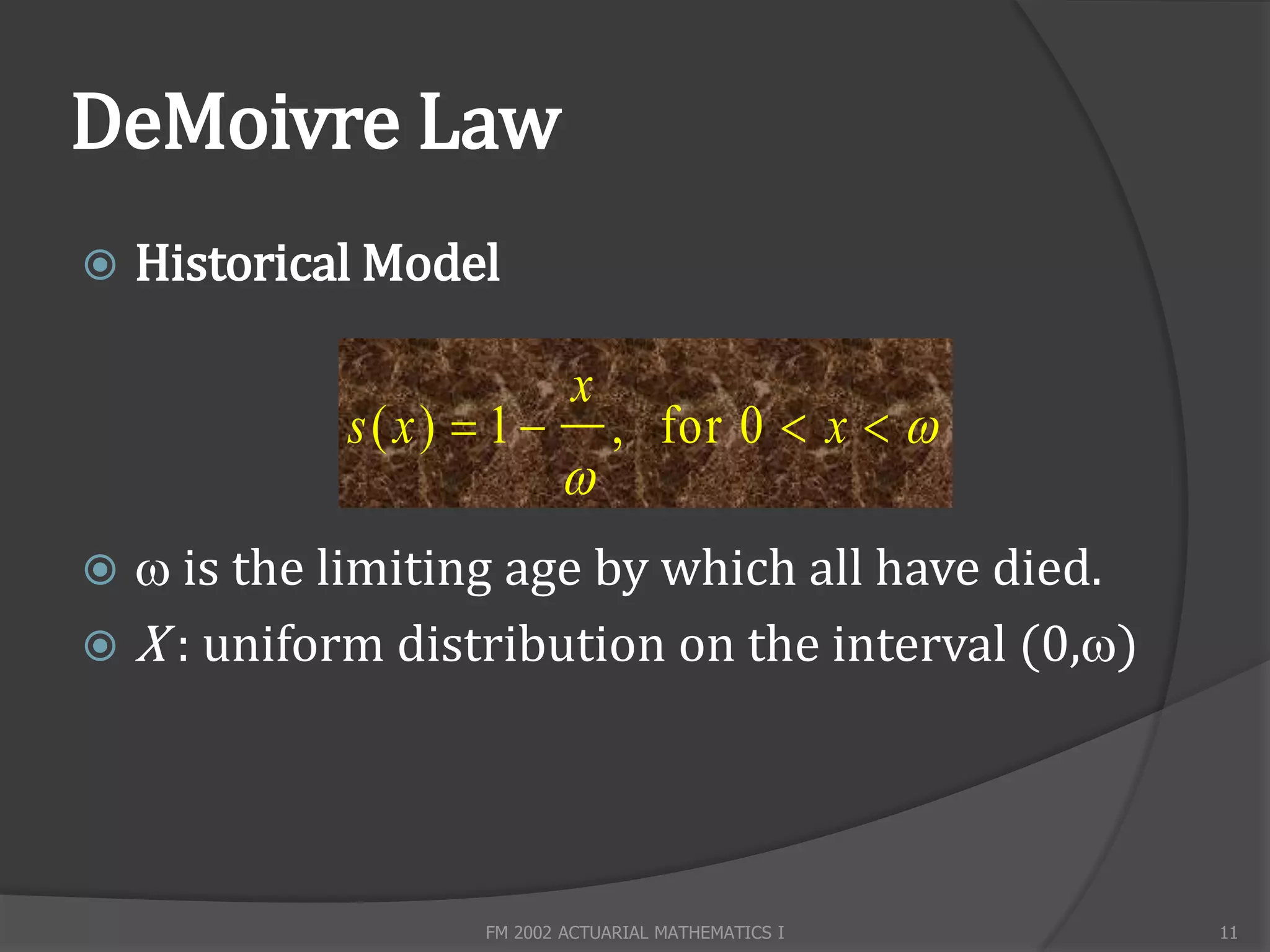 DeMoivre Law

Historical Model

$s(x) = 1 - \frac{x}{\omega}, \quad \text{for } 0 < x < \omega$

ω is the limiting age by which all have died.

$X$: uniform distribution on the interval (0,ω)

FM 2002 ACTUARIAL MATHEMATICS I

11